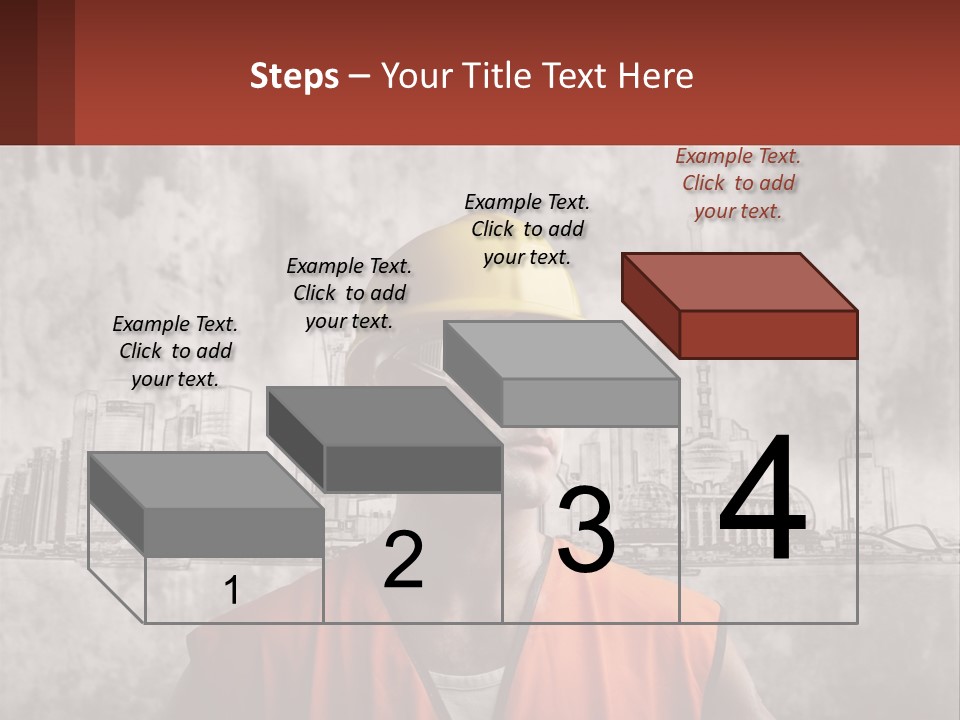 Steps – Your Title Text Here

Example Text. Click to add your text.

Example Text. Click to add your text.

Example Text. Click to add your text.

Example Text. Click to add your text.

1

2

3

4